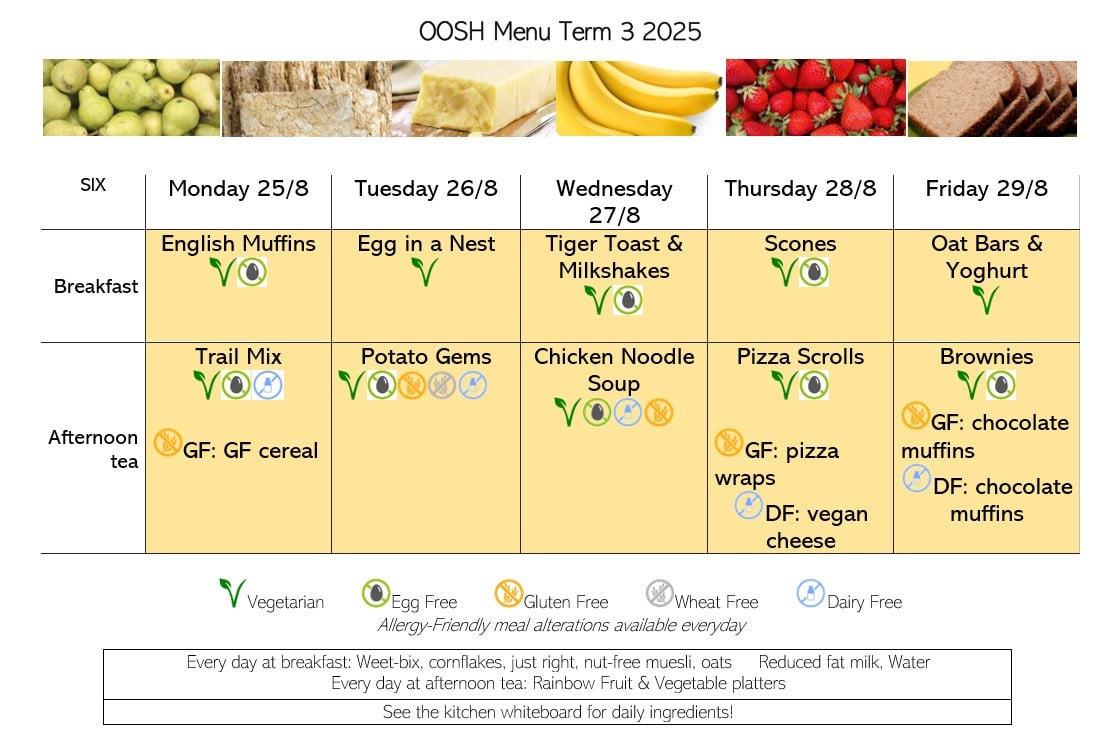 OOSH Menu Term 3 2025

| SIX | Monday 25/8 | Tuesday 26/8 | Wednesday 27/8 | Thursday 28/8 | Friday 29/8 |
|---|---|---|---|---|---|
| Breakfast | English Muffins | Egg in a Nest | Tiger Toast & Milkshakes | Scones | Oat Bars & Yoghurt |
| Afternoon tea | Trail Mix GF: GF cereal | Potato Gems | Chicken Noodle Soup | Pizza Scrolls GF: pizza wraps DF: vegan cheese | Brownies GF: chocolate muffins DF: chocolate muffins |

Vegetarian Egg Free Gluten Free Wheat Free Dairy Free
Allergy-Friendly meal alterations available everyday

Every day at breakfast: Weet-bix, cornflakes, just right, nut-free muesli, oats Reduced fat milk, Water
Every day at afternoon tea: Rainbow Fruit & Vegetable platters

See the kitchen whiteboard for daily ingredients!